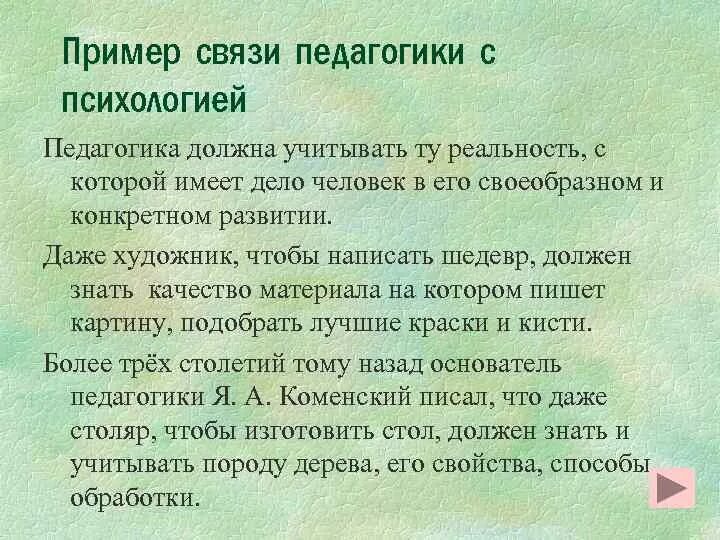 Пример связи педагогики с психологией

Педагогика должна учитывать ту реальность, с которой имеет дело человек в его своеобразном и конкретном развитии.

Даже художник, чтобы написать шедевр, должен знать  качество материала на котором пишет картину, подобрать лучшие краски и кисти.

Более трёх столетий тому назад основатель педагогики Я. А. Коменский писал, что даже столяр, чтобы изготовить стол, должен знать и учитывать породу дерева, его свойства, способы обработки.